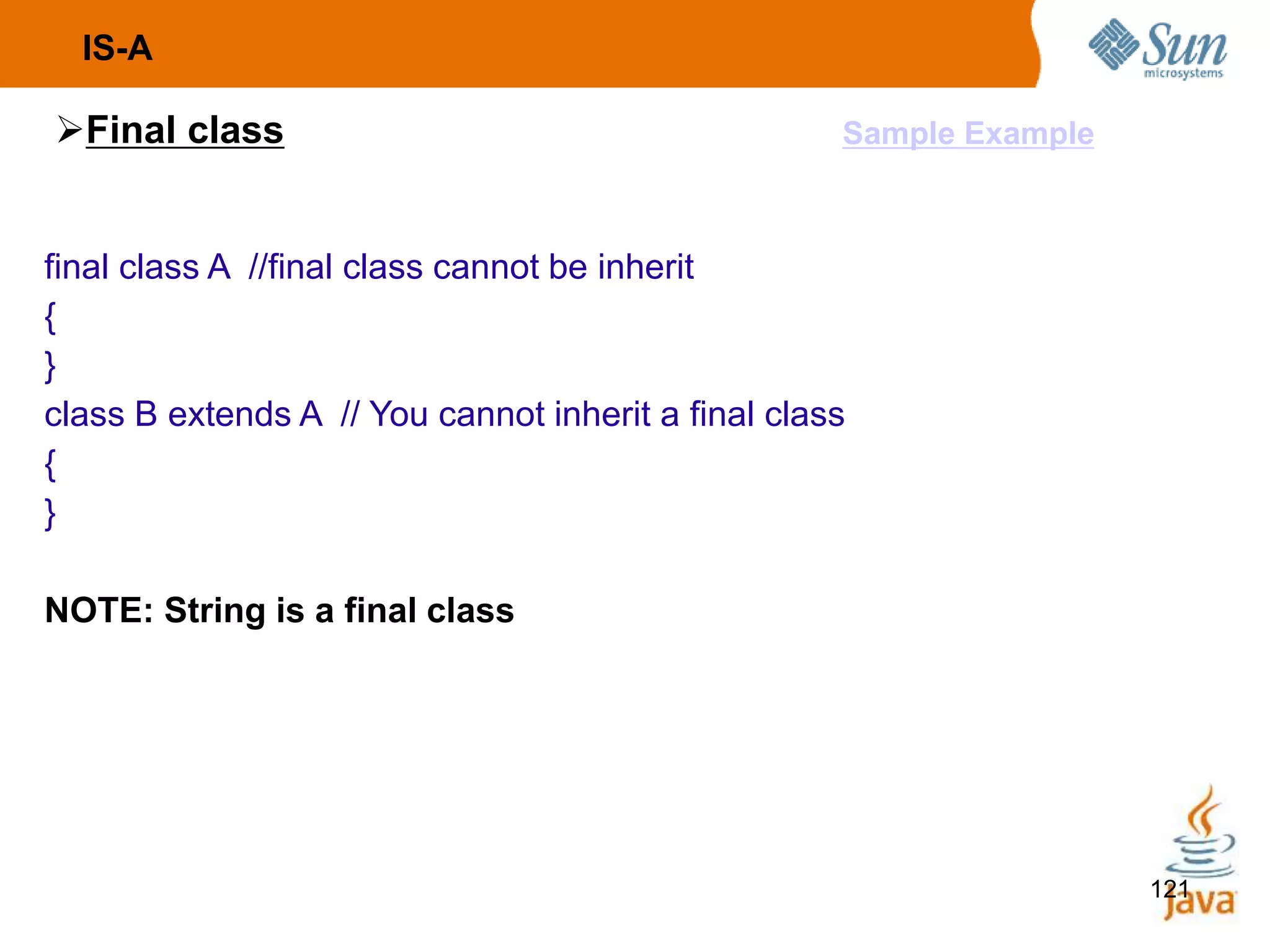 IS-A

Sun microsystems

➢Final class

Sample Example

final class A //final class cannot be inherit
{
}
class B extends A // You cannot inherit a final class
{
}

NOTE: String is a final class

121

Java